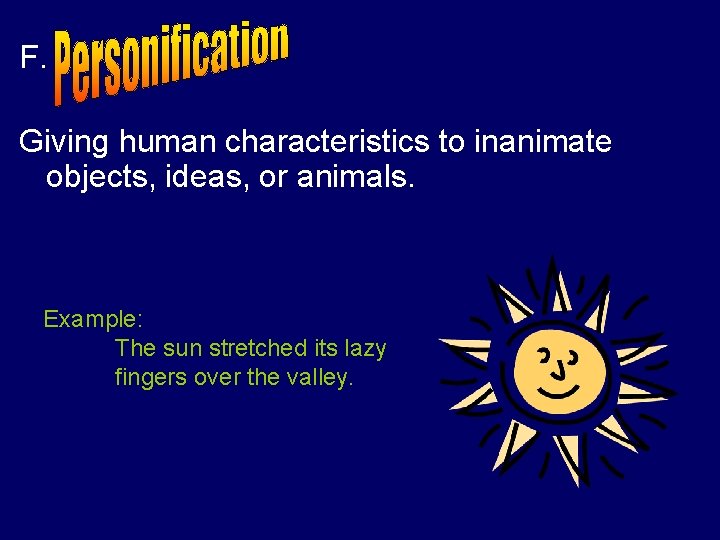 F. Personification

Giving human characteristics to inanimate objects, ideas, or animals.

Example:
The sun stretched its lazy fingers over the valley.